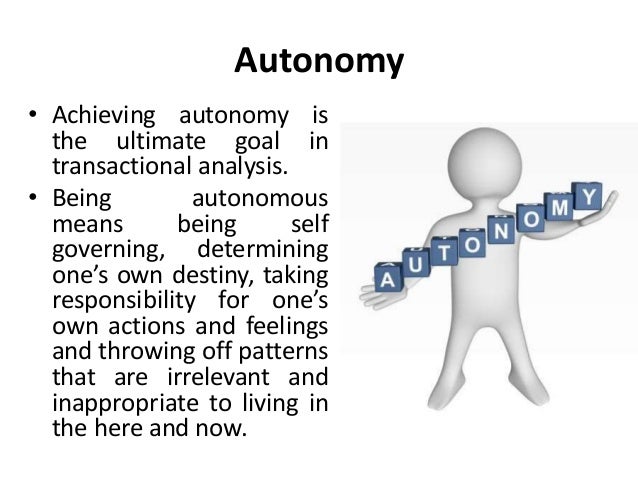 Autonomy

• Achieving autonomy is the ultimate goal in transactional analysis.

• Being autonomous means being self governing, determining one's own destiny, taking responsibility for one's own actions and feelings and throwing off patterns that are irrelevant and inappropriate to living in the here and now.

AUTONOMY